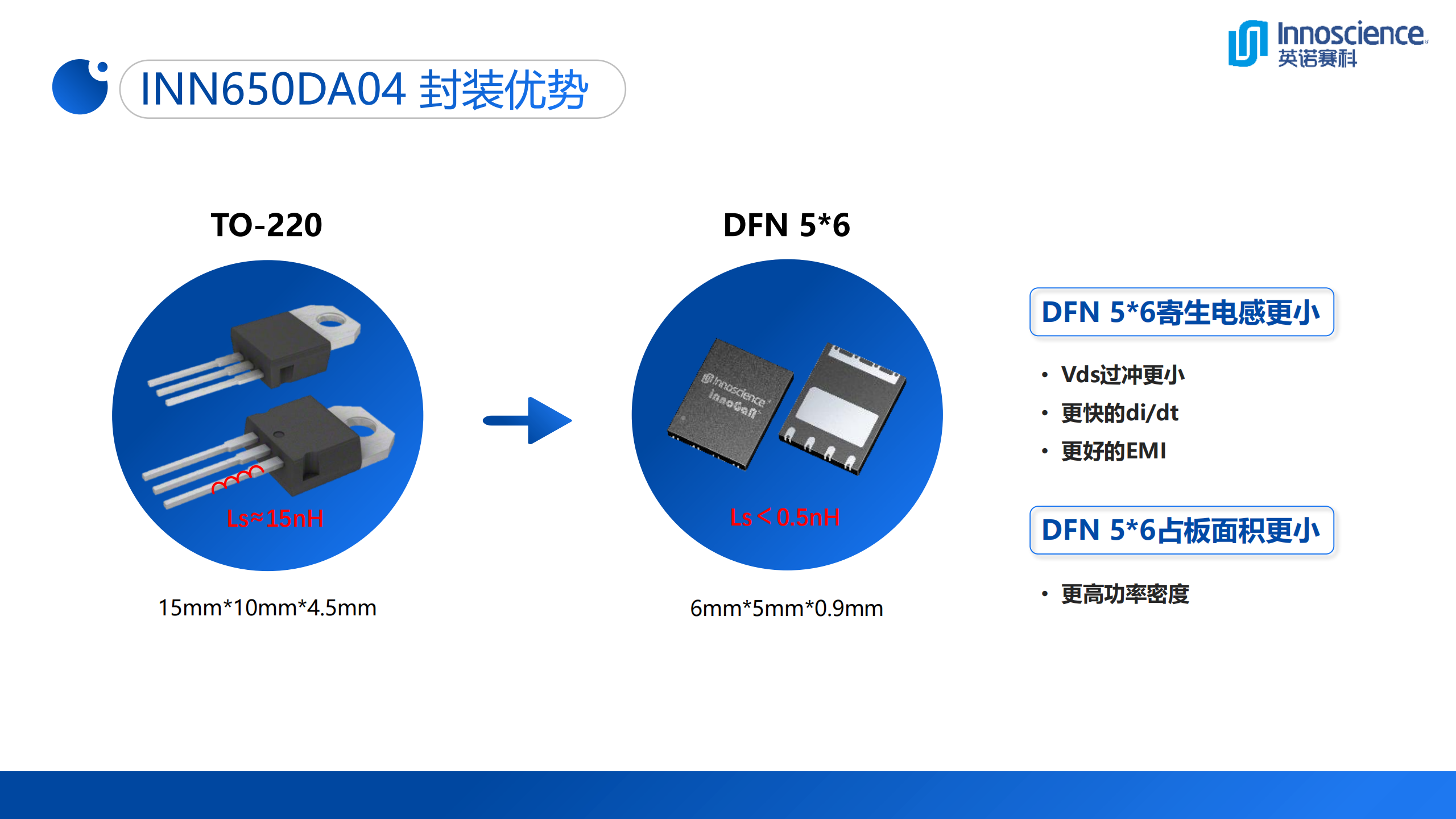 Innoscience
英诺赛科

INN650DA04 封装优势

TO-220

Ls≈15nH

15mm*10mm*4.5mm

DFN 5*6

Innoscience
InnoGaN

Ls＜0.5nH

6mm*5mm*0.9mm

DFN 5*6寄生电感更小

• Vds过冲更小
• 更快的di/dt
• 更好的EMI

DFN 5*6占板面积更小

• 更高功率密度